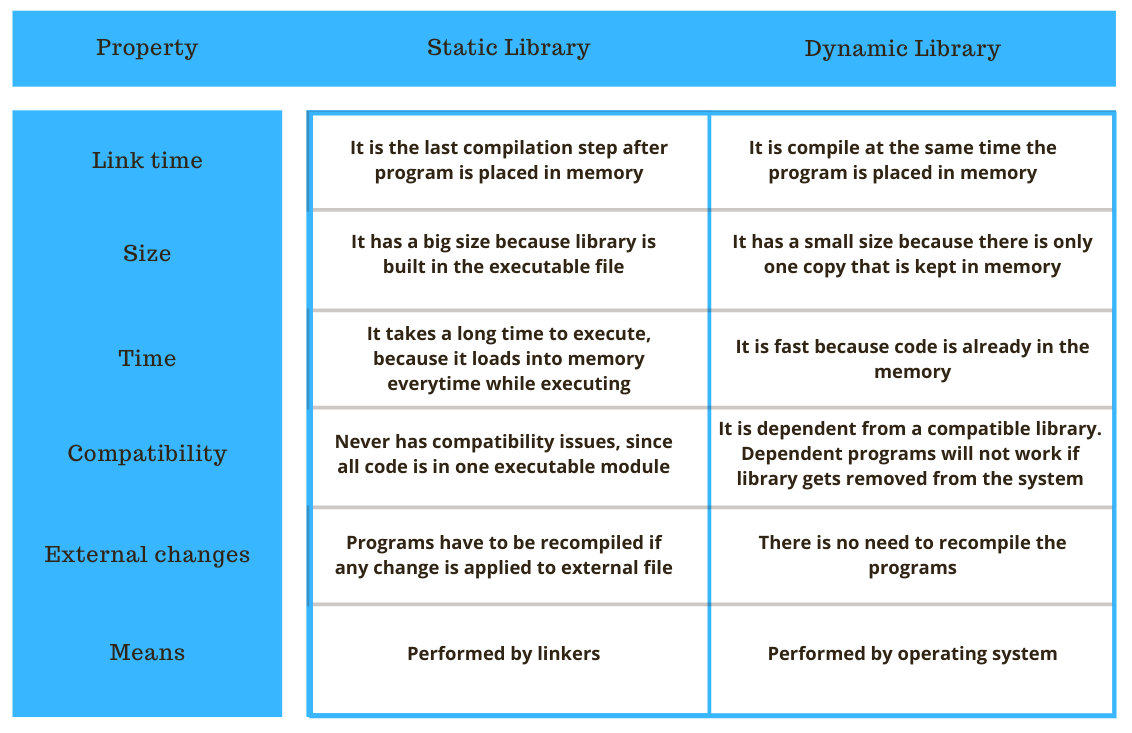 | Property | Static Library | Dynamic Library |
|---|---|---|
| Link time | It is the last compilation step after program is placed in memory | It is compile at the same time the program is placed in memory |
| Size | It has a big size because library is built in the executable file | It has a small size because there is only one copy that is kept in memory |
| Time | It takes a long time to execute, because it loads into memory everytime while executing | It is fast because code is already in the memory |
| Compatibility | Never has compatibility issues, since all code is in one executable module | It is dependent from a compatible library. Dependent programs will not work if library gets removed from the system |
| External changes | Programs have to be recompiled if any change is applied to external file | There is no need to recompile the programs |
| Means | Performed by linkers | Performed by operating system |